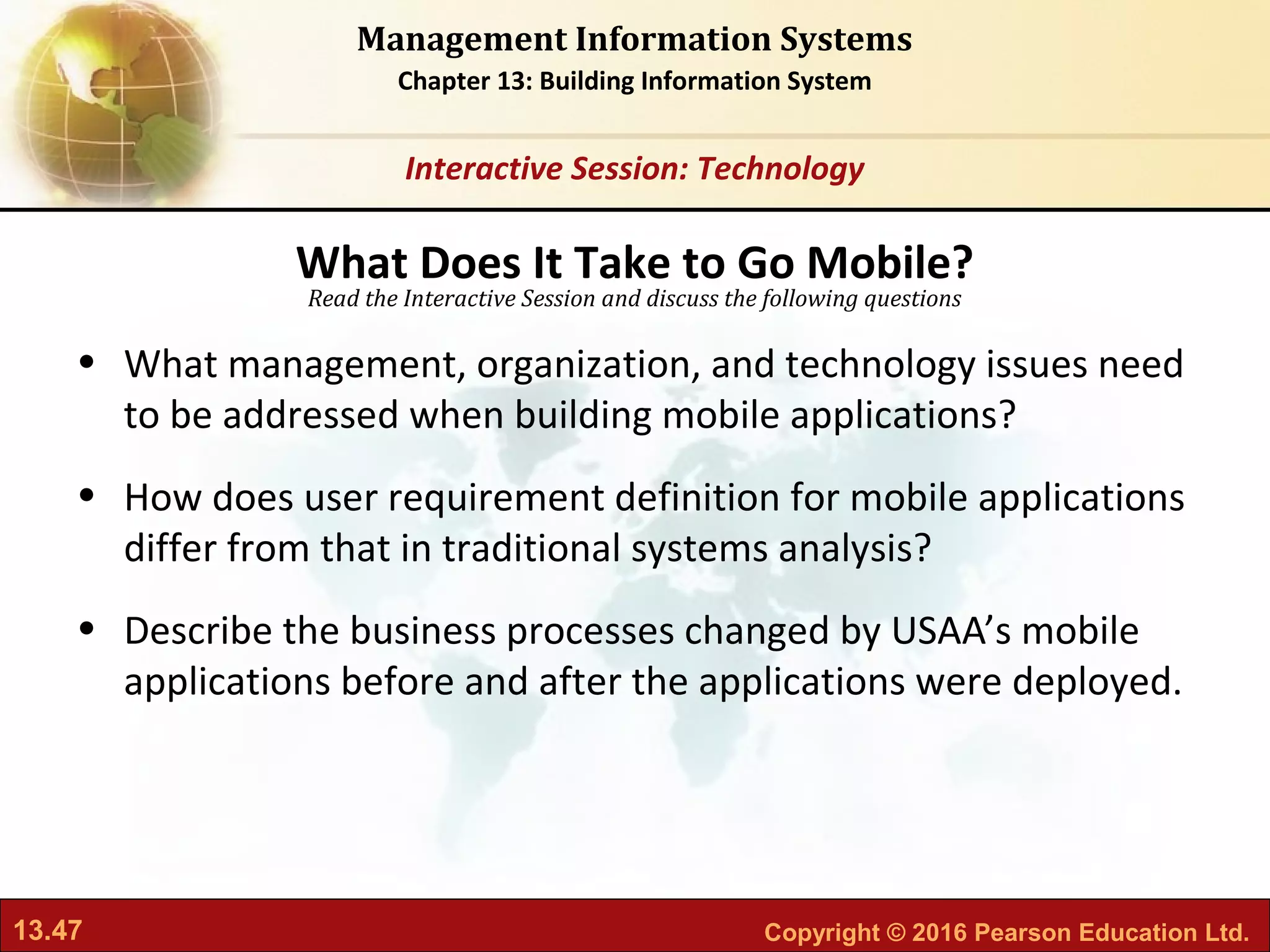 Management Information Systems

Chapter 13: Building Information System

Interactive Session: Technology

What Does It Take to Go Mobile?

Read the Interactive Session and discuss the following questions

• What management, organization, and technology issues need to be addressed when building mobile applications?

• How does user requirement definition for mobile applications differ from that in traditional systems analysis?

• Describe the business processes changed by USAA's mobile applications before and after the applications were deployed.

13.47

Copyright © 2016 Pearson Education Ltd.